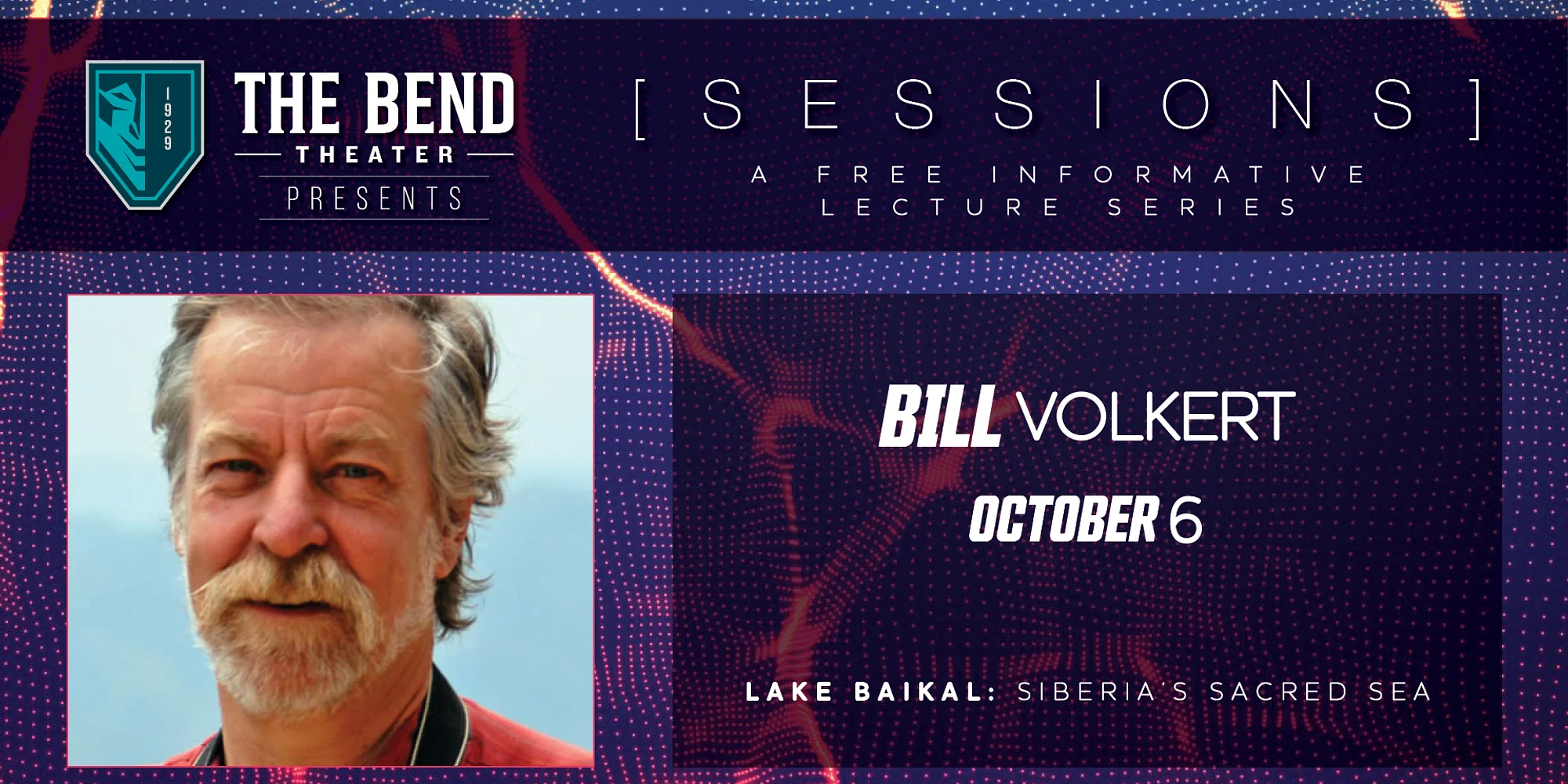 1929

THE BEND
THEATER
PRESENTS

[ SESSIONS ]

A FREE INFORMATIVE LECTURE SERIES

BILL VOLKERT
OCTOBER 6

LAKE BAIKAL: SIBERIA'S SACRED SEA